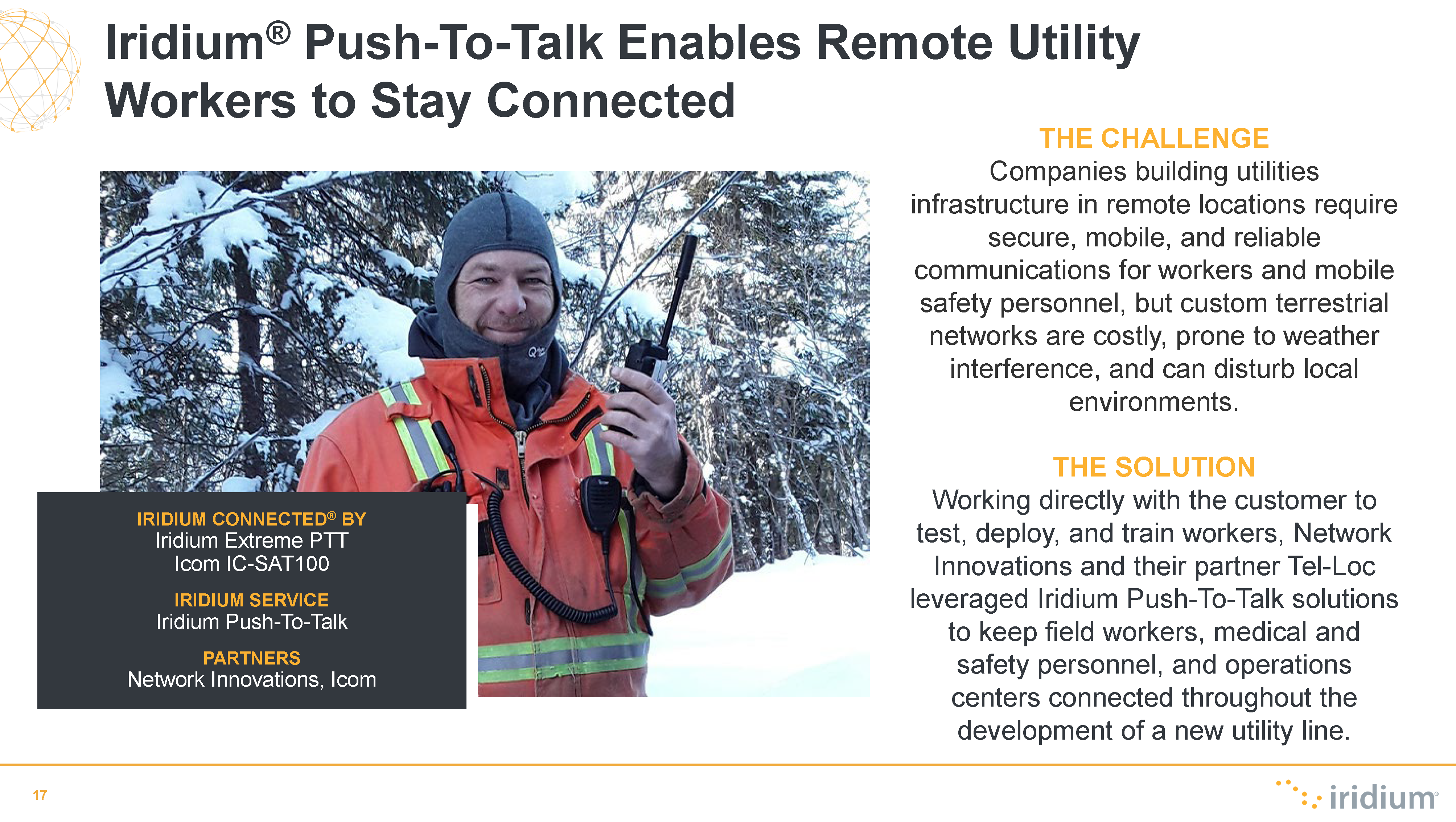 Iridium® Push-To-Talk Enables Remote Utility Workers to Stay Connected

IRIDIUM CONNECTED® BY
Iridium Extreme PTT
Icom IC-SAT100

IRIDIUM SERVICE
Iridium Push-To-Talk

PARTNERS
Network Innovations, Icom

THE CHALLENGE
Companies building utilities infrastructure in remote locations require secure, mobile, and reliable communications for workers and mobile safety personnel, but custom terrestrial networks are costly, prone to weather interference, and can disturb local environments.

THE SOLUTION
Working directly with the customer to test, deploy, and train workers, Network Innovations and their partner Tel-Loc leveraged Iridium Push-To-Talk solutions to keep field workers, medical and safety personnel, and operations centers connected throughout the development of a new utility line.

17

iridium®